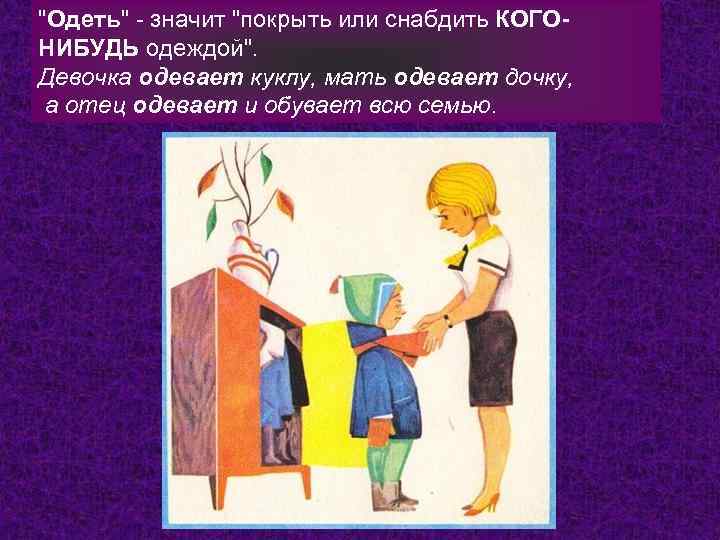 "Одеть" - значит "покрыть или снабдить КОГО-НИБУДЬ одеждой".
Девочка одевает куклу, мать одевает дочку, а отец одевает и обувает всю семью.